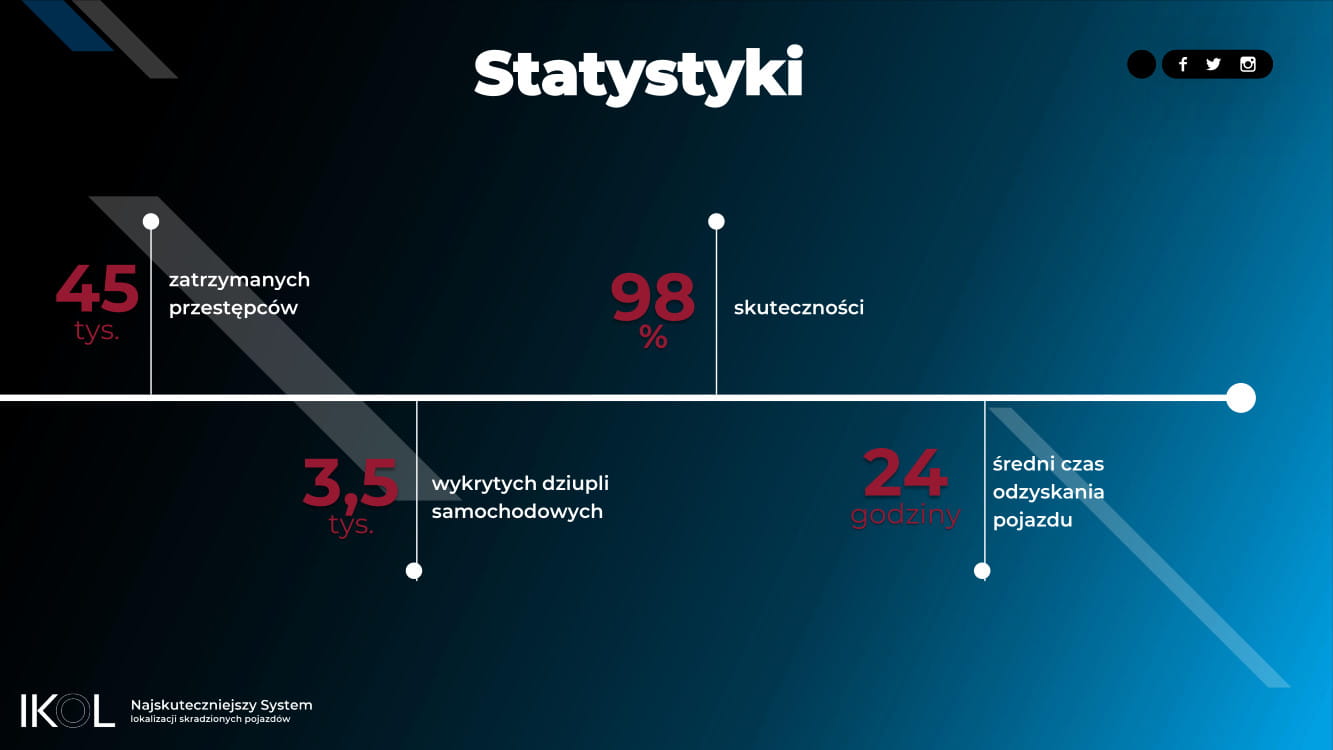 Statystyki

45
tys.
zatrzymanych przestępców

98
%
skuteczności

3,5
tys.
wykrytych dziupli samochodowych

24
godziny
średni czas odzyskania pojazdu

IKOL
Najskuteczniejszy System
lokalizacji skradzionych pojazdów